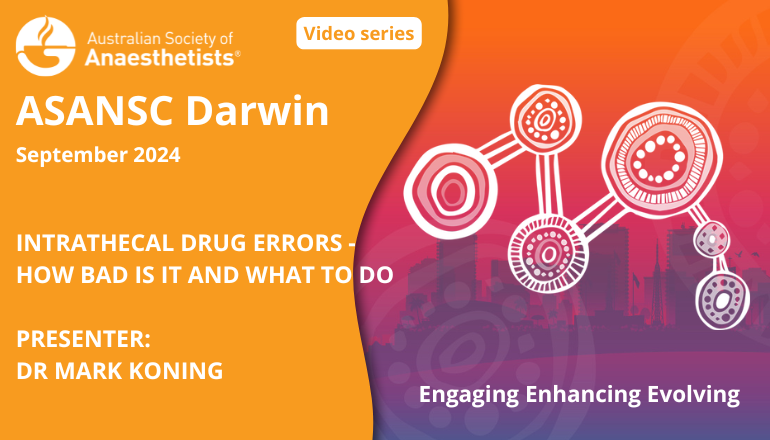 Australian Society of Anaesthetists®

Video series

ASANSC Darwin

September 2024

INTRATHECAL DRUG ERRORS - HOW BAD IS IT AND WHAT TO DO

PRESENTER:
DR MARK KONING

Engaging Enhancing Evolving